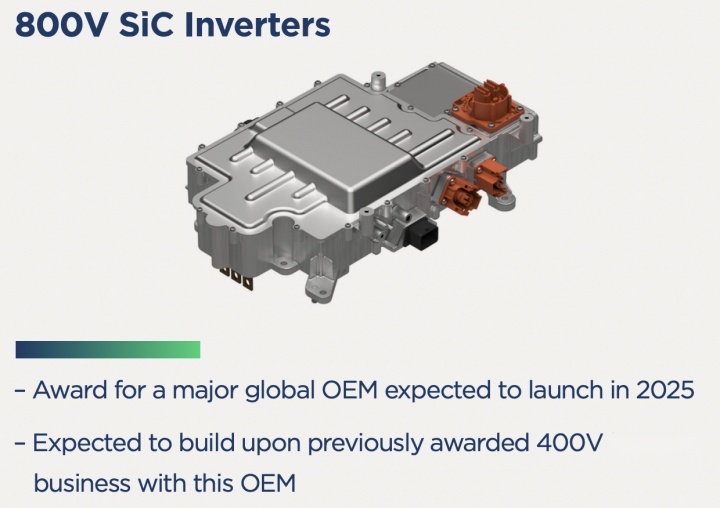 800V SiC Inverters

– Award for a major global OEM expected to launch in 2025

– Expected to build upon previously awarded 400V business with this OEM